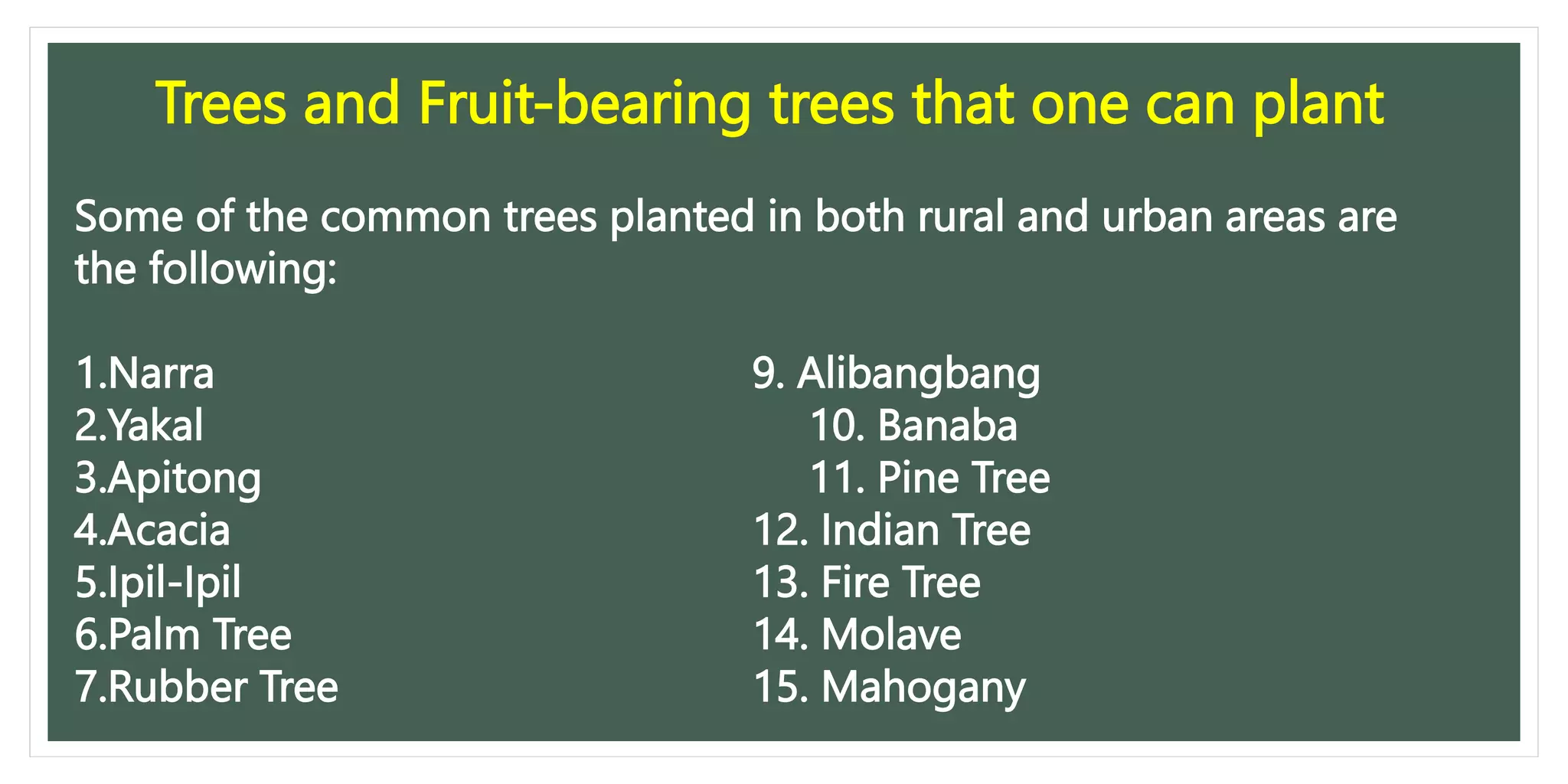 Trees and Fruit-bearing trees that one can plant

Some of the common trees planted in both rural and urban areas are the following:

1.Narra
2.Yakal
3.Apitong
4.Acacia
5.Ipil-Ipil
6.Palm Tree
7.Rubber Tree

9. Alibangbang
10. Banaba
11. Pine Tree
12. Indian Tree
13. Fire Tree
14. Molave
15. Mahogany